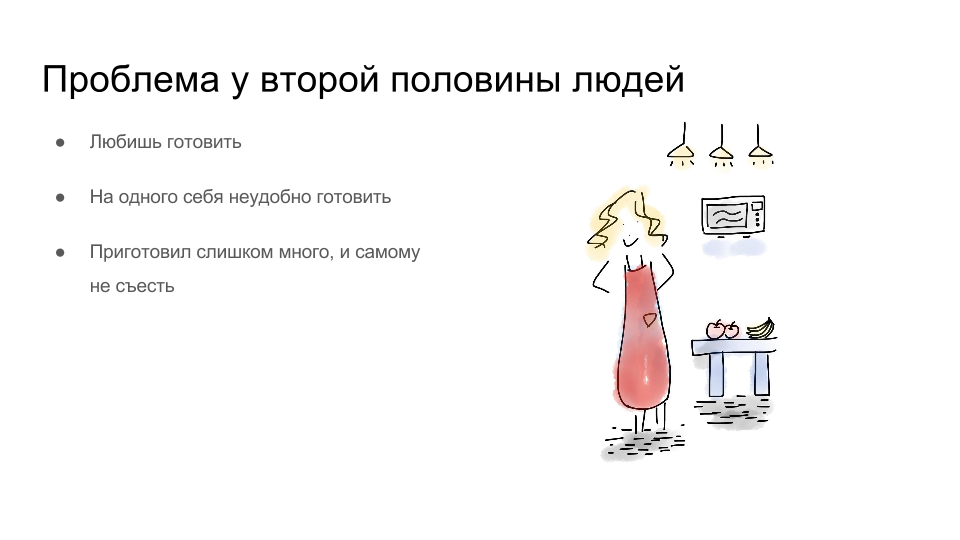 Проблема у второй половины людей

● Любишь готовить

● На одного себя неудобно готовить

● Приготовил слишком много, и самому не съесть